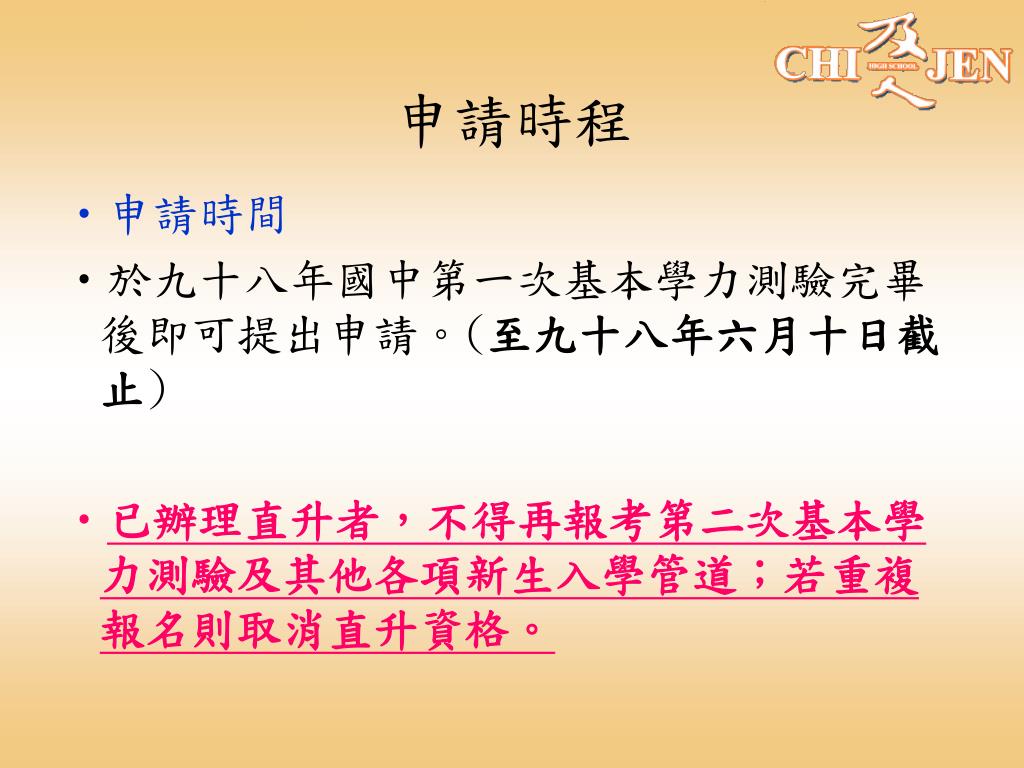 CHI 及人 JEN
HIGH SCHOOL

申請時程

• 申請時間

• 於九十八年國中第一次基本學力測驗完畢後即可提出申請。(至九十八年六月十日截止)

• 已辦理直升者，不得再報考第二次基本學力測驗及其他各項新生入學管道；若重複報名則取消直升資格。